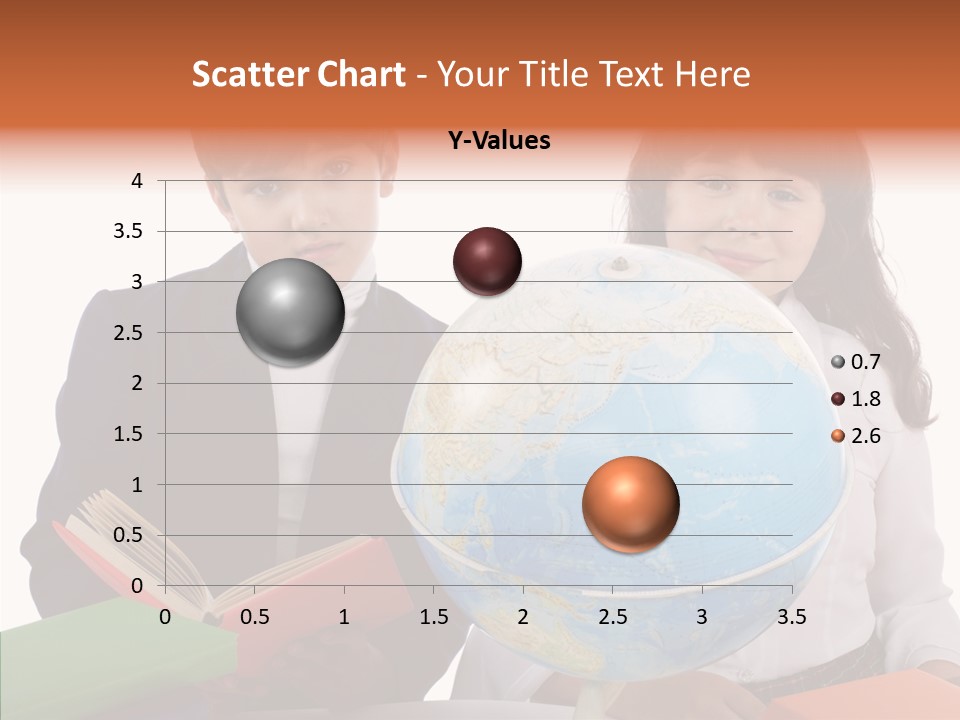 Scatter Chart - Your Title Text Here

Y-Values

4
3.5
3
2.5
2
1.5
1
0.5
0

0 0.5 1 1.5 2 2.5 3 3.5

0.7
1.8
2.6